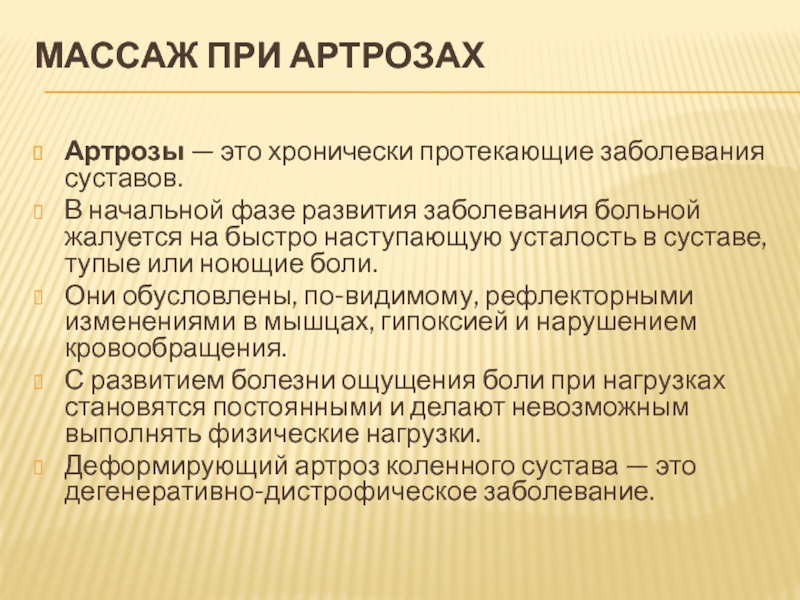 МАССАЖ ПРИ АРТРОЗАХ

Артрозы — это хронически протекающие заболевания суставов.

В начальной фазе развития заболевания больной жалуется на быстро наступающую усталость в суставе, тупые или ноющие боли.

Они обусловлены, по-видимому, рефлекторными изменениями в мышцах, гипоксией и нарушением кровообращения.

С развитием болезни ощущения боли при нагрузках становятся постоянными и делают невозможным выполнять физические нагрузки.

Деформирующий артроз коленного сустава — это дегенеративно-дистрофическое заболевание.